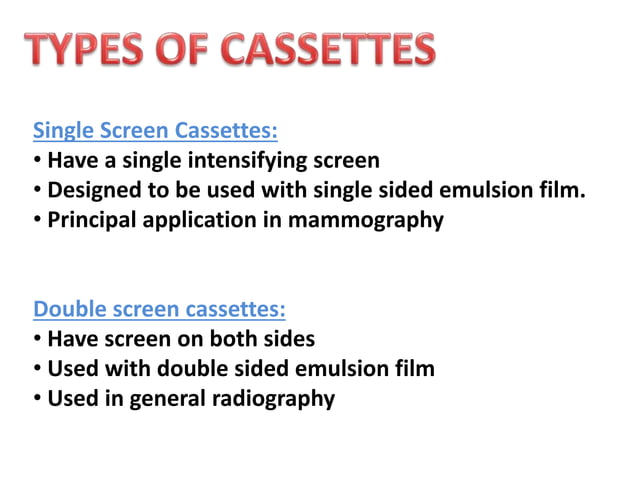 TYPES OF CASSETTES

Single Screen Cassettes:
• Have a single intensifying screen
• Designed to be used with single sided emulsion film.
• Principal application in mammography

Double screen cassettes:
• Have screen on both sides
• Used with double sided emulsion film
• Used in general radiography